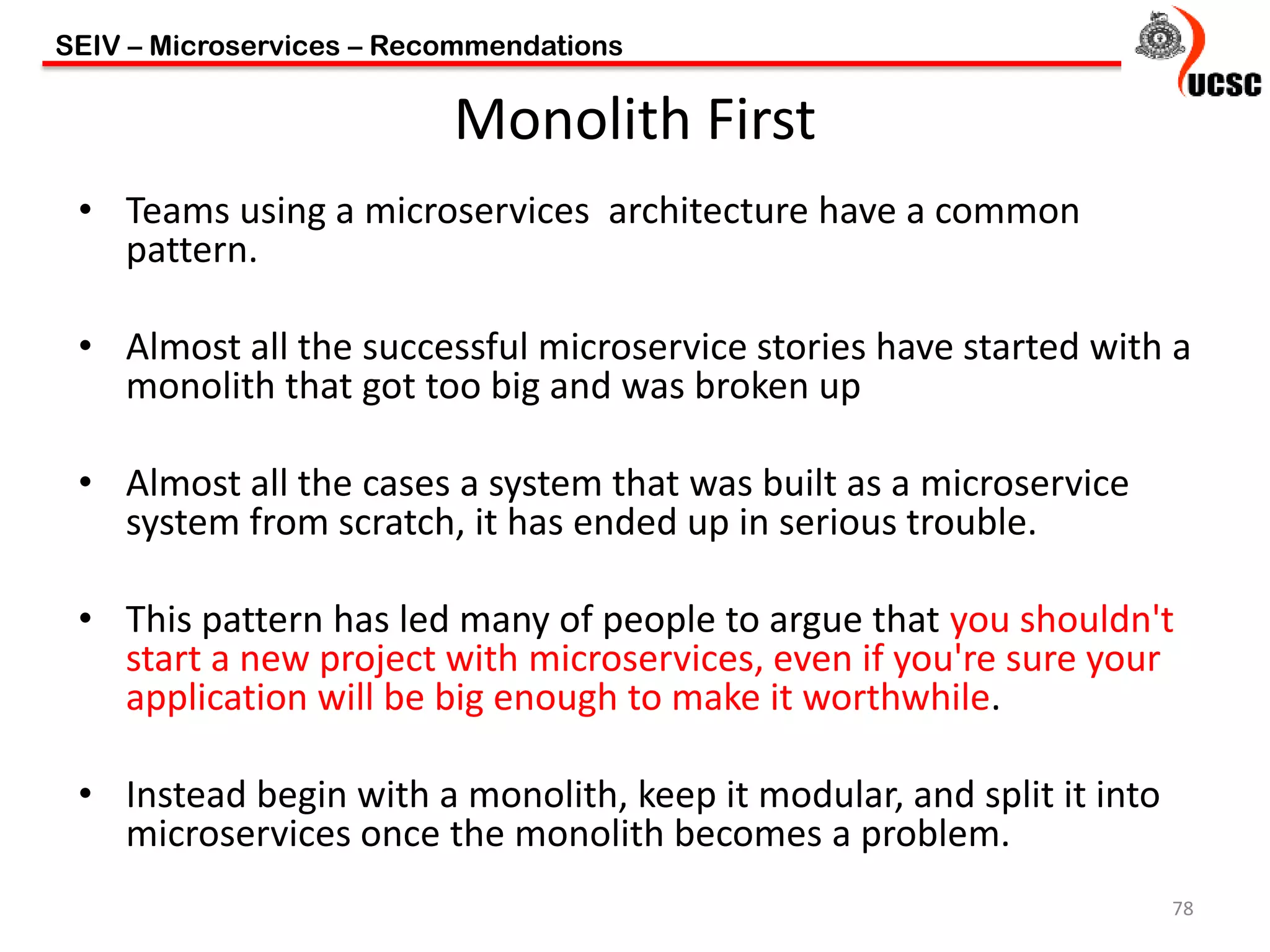 SEIV – Microservices – Recommendations

UCSC

Monolith First

• Teams using a microservices architecture have a common pattern.

• Almost all the successful microservice stories have started with a monolith that got too big and was broken up

• Almost all the cases a system that was built as a microservice system from scratch, it has ended up in serious trouble.

• This pattern has led many of people to argue that you shouldn't start a new project with microservices, even if you're sure your application will be big enough to make it worthwhile.

• Instead begin with a monolith, keep it modular, and split it into microservices once the monolith becomes a problem.

78